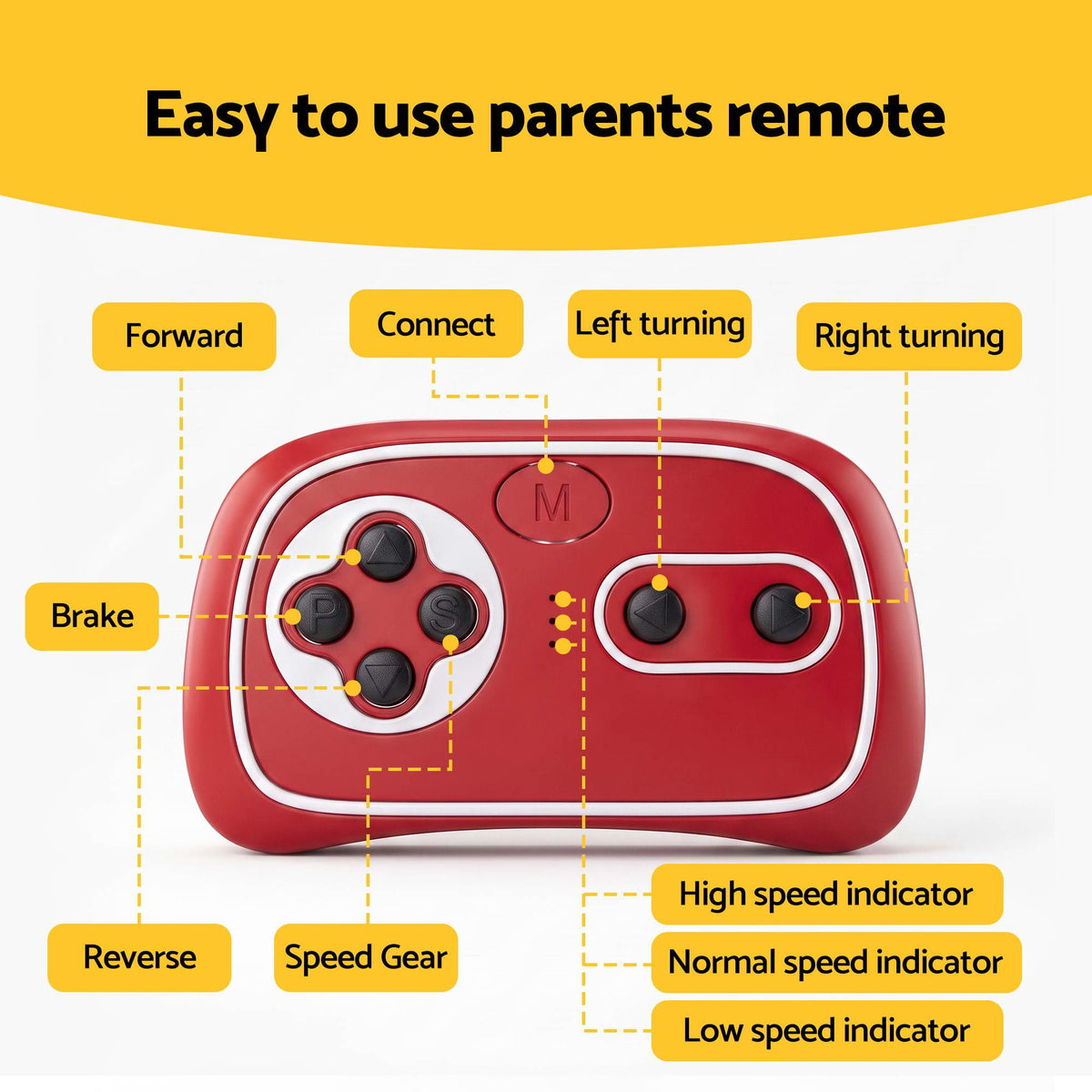 Easy to use parents remote

Forward

Connect

Left turning

Right turning

M

P

S

Brake

Reverse

Speed Gear

High speed indicator

Normal speed indicator

Low speed indicator